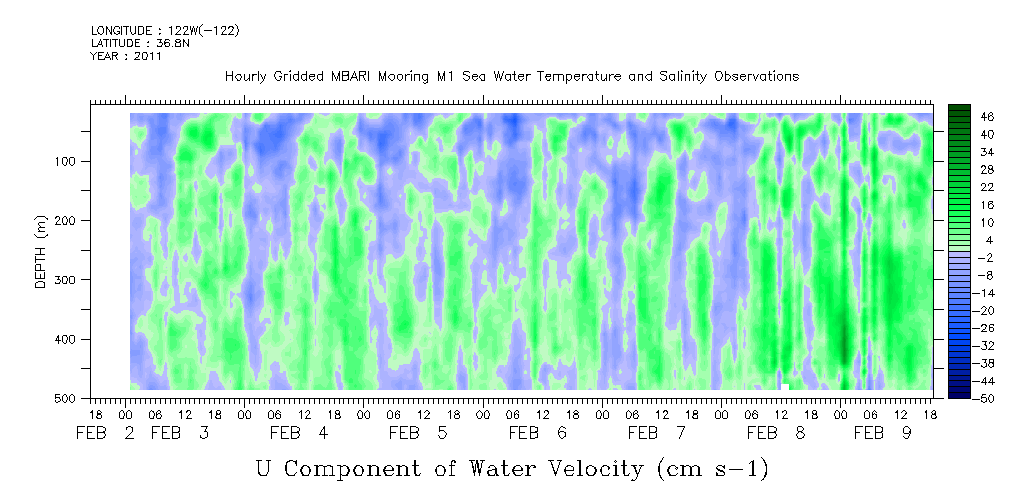 LONGITUDE : 122W(-122)
LATITUDE : 36.8N
YEAR : 2011

Hourly Gridded MBARI Mooring M1 Sea Water Temperature and Salinity Observations

DEPTH (m)

100
200
300
400
500

46
40
34
28
22
16
10
4
-2
-8
-14
-20
-26
-32
-38
-44
-50

18 00 06 12 18 00 06 12 18 00 06 12 18 00 06 12 18 00 06 12 18 00 06 12 18 00 06 12 18
FEB 2 FEB 3 FEB 4 FEB 5 FEB 6 FEB 7 FEB 8 FEB 9

U Component of Water Velocity (cm s-1)